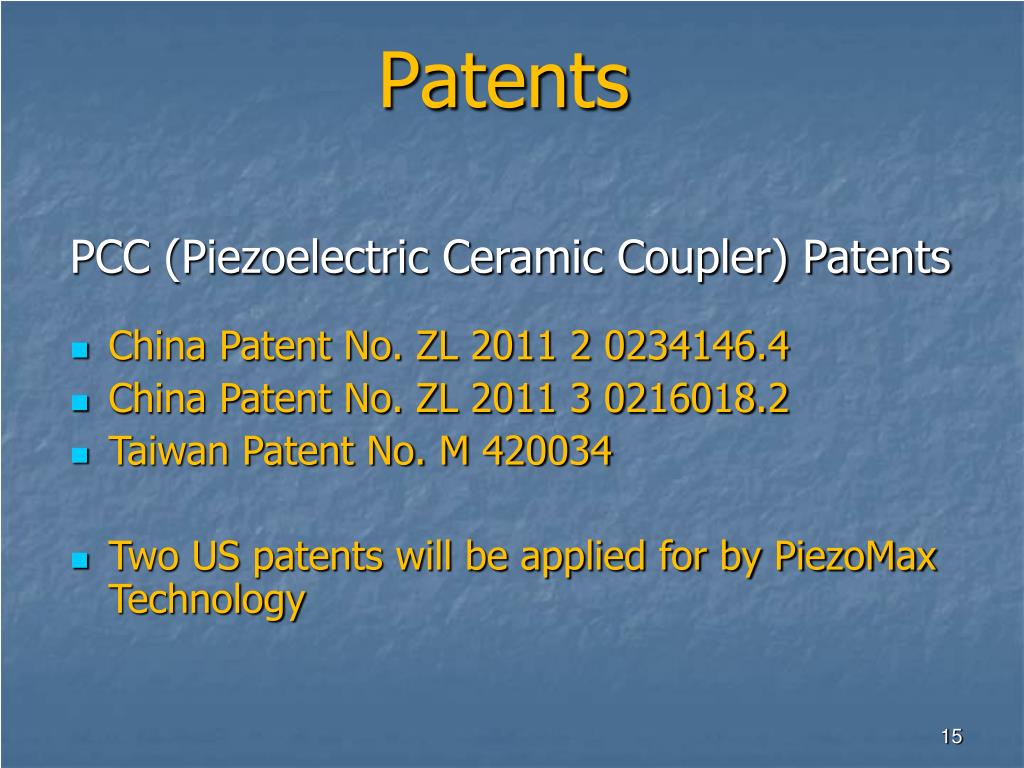 Patents

PCC (Piezoelectric Ceramic Coupler) Patents

- China Patent No. ZL 2011 2 0234146.4
- China Patent No. ZL 2011 3 0216018.2
- Taiwan Patent No. M 420034

- Two US patents will be applied for by PiezoMax Technology

15